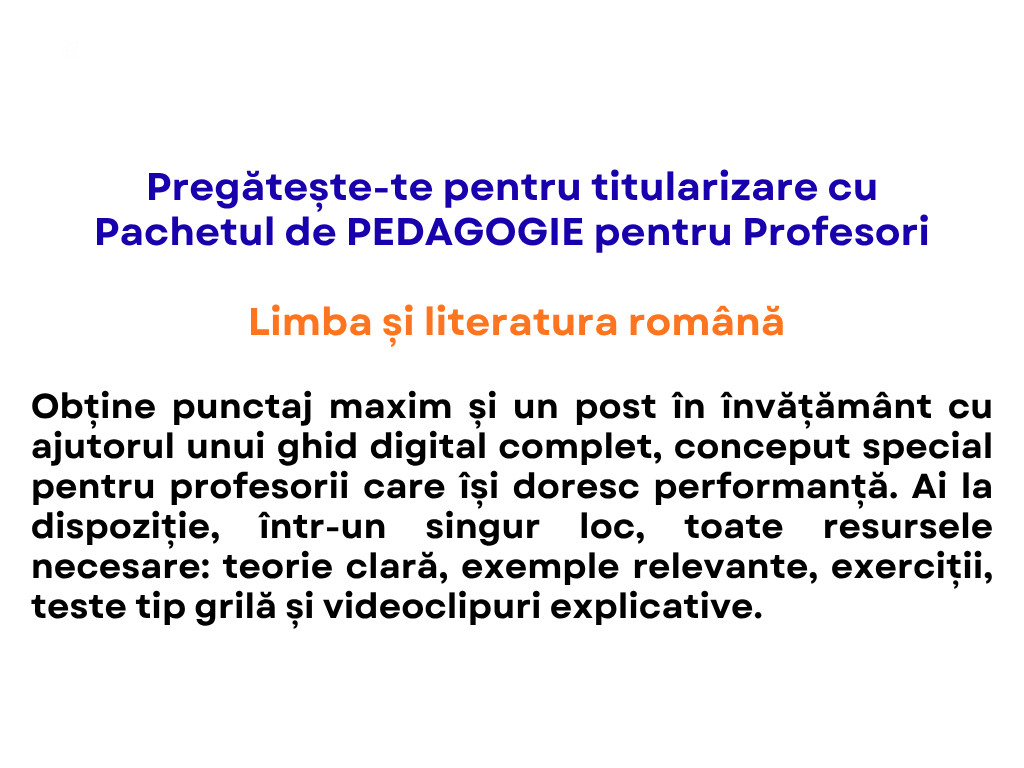 Pregătește-te pentru titularizare cu Pachetul de PEDAGOGIE pentru Profesori

Limba și literatura română

Obține punctaj maxim și un post în învățământ cu ajutorul unui ghid digital complet, conceput special pentru profesorii care își doresc performanță. Ai la dispoziție, într-un singur loc, toate resursele necesare: teorie clară, exemple relevante, exerciții, teste tip grilă și videoclipuri explicative.